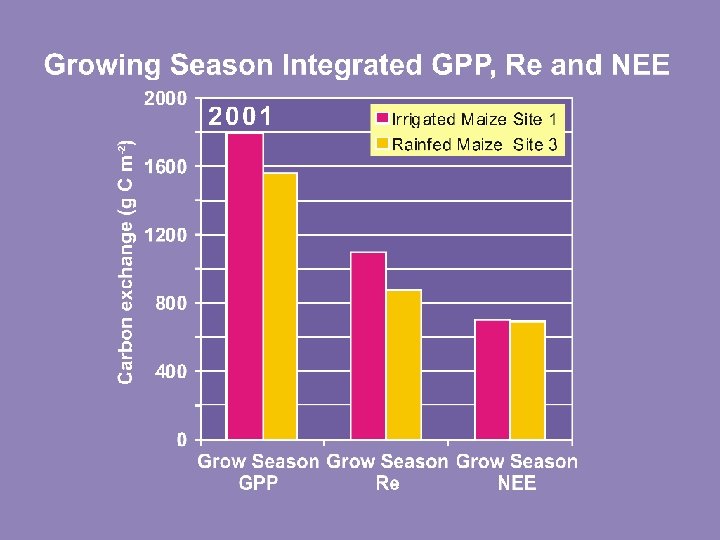 Growing Season Integrated GPP, Re and NEE

2001

Irrigated Maize Site 1
Rainfed Maize Site 3

Carbon exchange (g C m$^{-2}$)

2000
1600
1200
800
400
0

Grow Season GPP
Grow Season Re
Grow Season NEE